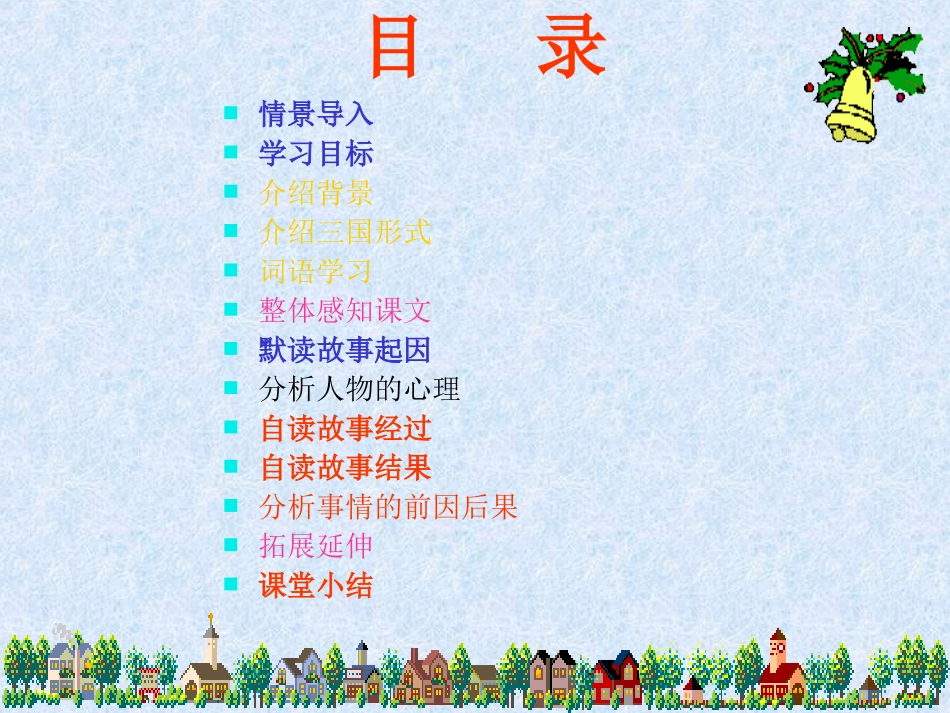 目　录

- 情景导入
- 学习目标
- 介绍背景
- 介绍三国形式
- 词语学习
- 整体感知课文
- 默读故事起因
- 分析人物的心理
- 自读故事经过
- 自读故事结果
- 分析事情的前因后果
- 拓展延伸
- 课堂小结